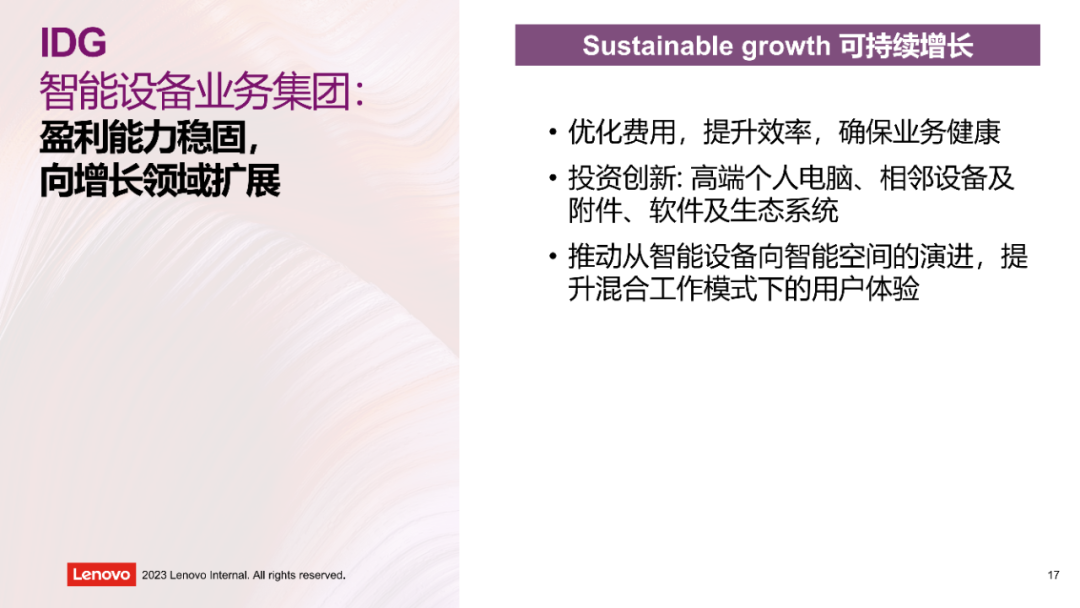 IDG
智能设备业务集团：
盈利能力稳固，
向增长领域扩展

Sustainable growth 可持续增长

• 优化费用，提升效率，确保业务健康
• 投资创新: 高端个人电脑、相邻设备及附件、软件及生态系统
• 推动从智能设备向智能空间的演进，提升混合工作模式下的用户体验

Lenovo 2023 Lenovo Internal. All rights reserved.

17